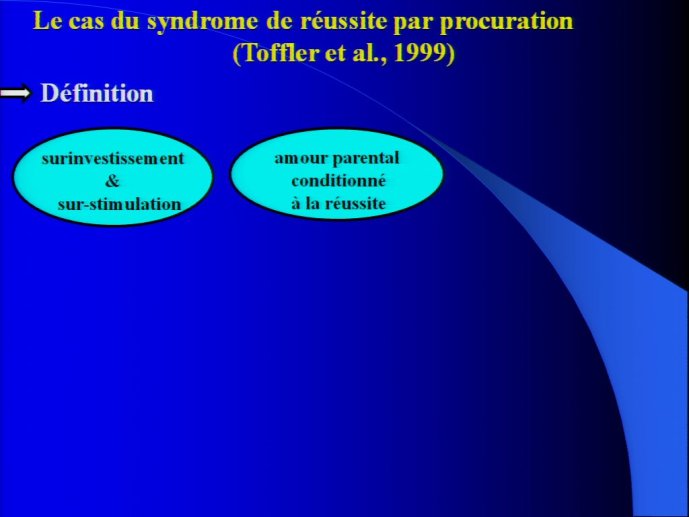 Le cas du syndrome de réussite par procuration
(Toffler et al., 1999)

Définition

surinvestissement
&
sur-stimulation

amour parental
conditionné
à la réussite